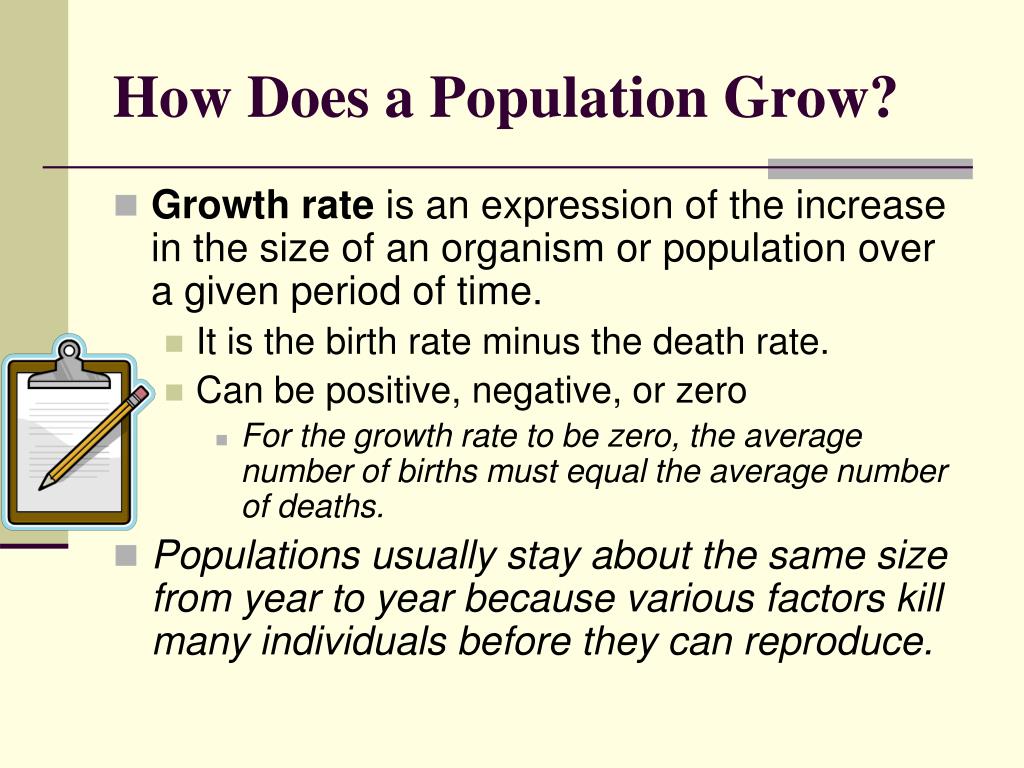 How Does a Population Grow?

Growth rate is an expression of the increase in the size of an organism or population over a given period of time.

It is the birth rate minus the death rate.

Can be positive, negative, or zero

For the growth rate to be zero, the average number of births must equal the average number of deaths.

Populations usually stay about the same size from year to year because various factors kill many individuals before they can reproduce.